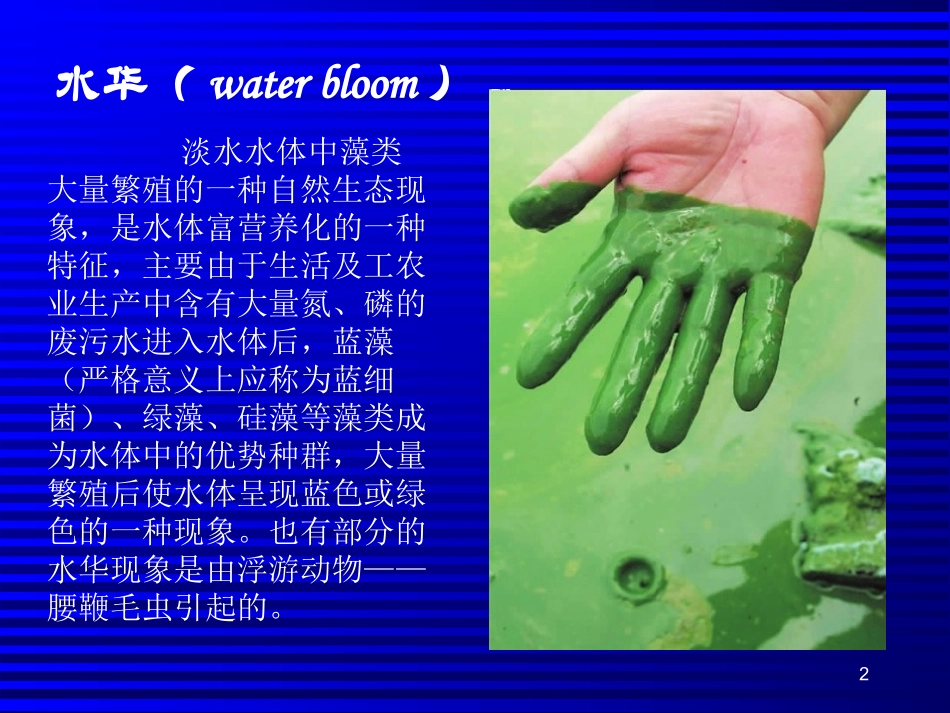 水华（ water bloom ）

淡水水体中藻类大量繁殖的一种自然生态现象，是水体富营养化的一种特征，主要由于生活及工农业生产中含有大量氮、磷的废污水进入水体后，蓝藻（严格意义上应称为蓝细菌）、绿藻、硅藻等藻类成为水体中的优势种群，大量繁殖后使水体呈现蓝色或绿色的一种现象。也有部分的水华现象是由浮游动物——腰鞭毛虫引起的。

2